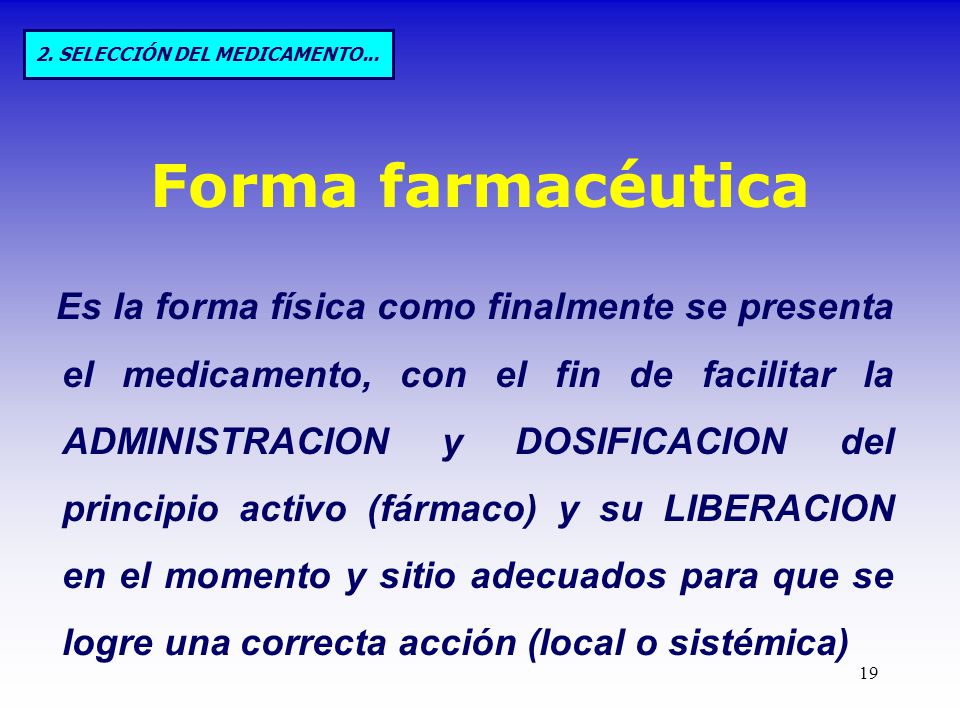 2. SELECCIÓN DEL MEDICAMENTO...

Forma farmacéutica

Es la forma física como finalmente se presenta el medicamento, con el fin de facilitar la ADMINISTRACION y DOSIFICACION del principio activo (fármaco) y su LIBERACION en el momento y sitio adecuados para que se logre una correcta acción (local o sistémica)

19